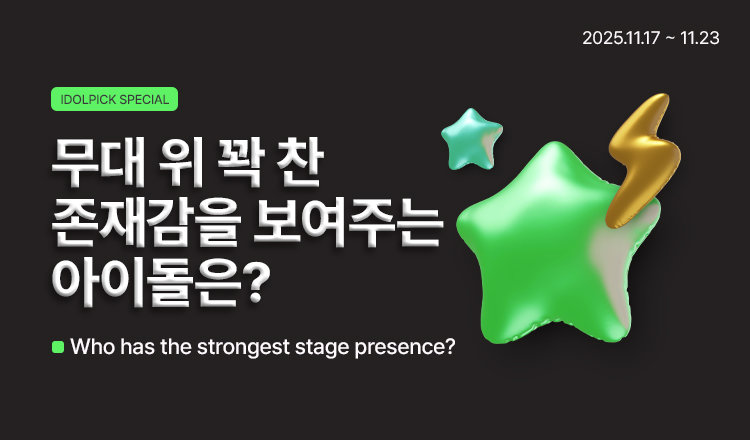 2025.11.17 ~ 11.23

IDOLPICK SPECIAL

무대 위 꽉 찬 존재감을 보여주는 아이돌은?

Who has the strongest stage presence?